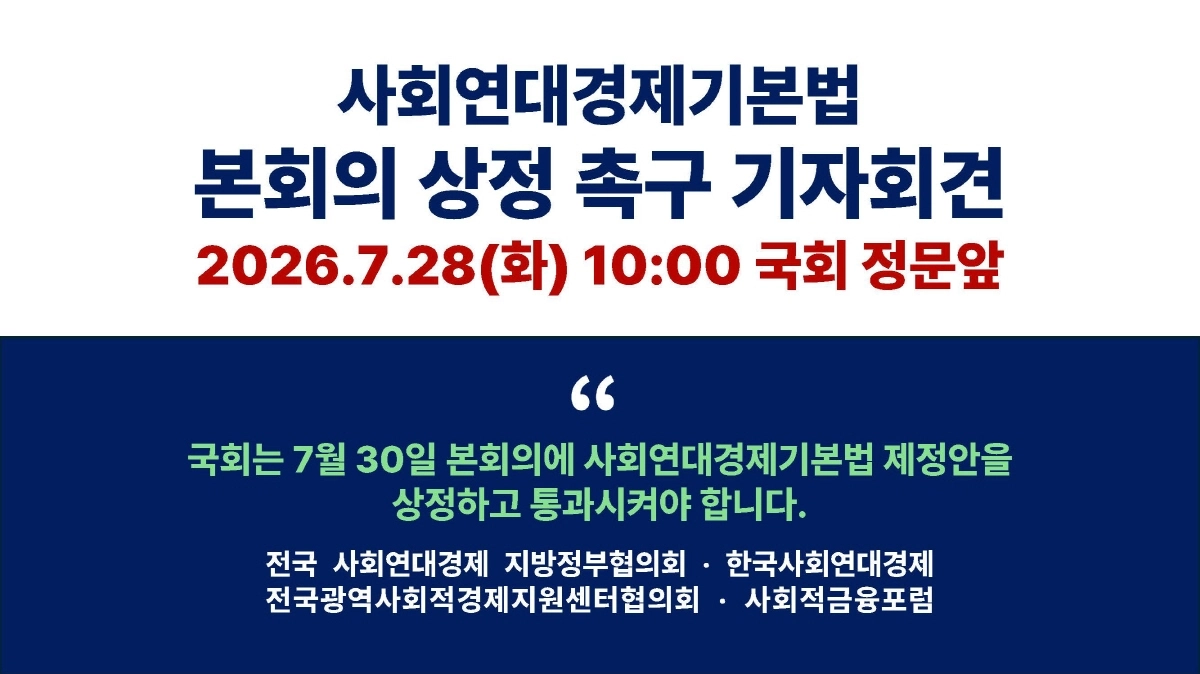 사회연대경제기본법
본회의 상정 촉구 기자회견
2026.7.28(화) 10:00 국회 정문앞

“

국회는 7월 30일 본회의에 사회연대경제기본법 제정안을 상정하고 통과시켜야 합니다.

전국 사회연대경제 지방정부협의회 · 한국사회연대경제
전국광역사회적경제지원센터협의회 · 사회적금융포럼